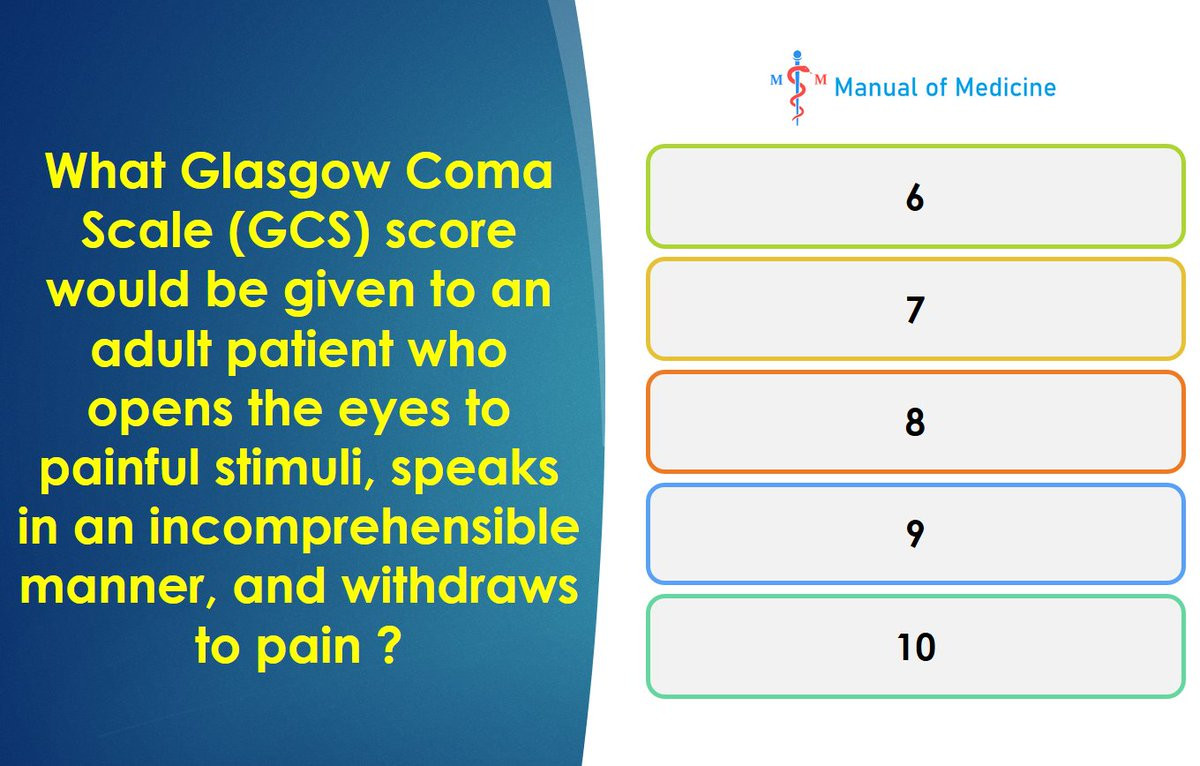 What Glasgow Coma Scale (GCS) score would be given to an adult patient who opens the eyes to painful stimuli, speaks in an incomprehensible manner, and withdraws to pain ?

M M Manual of Medicine

6

7

8

9

10